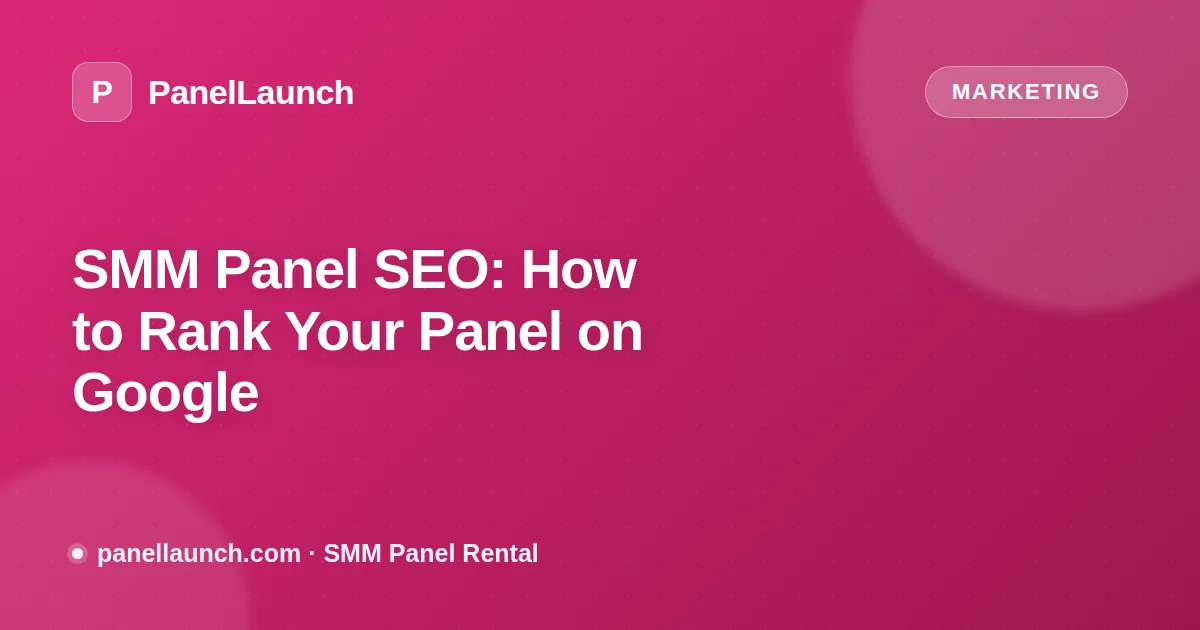 P PanelLaunch

MARKETING

SMM Panel SEO: How to Rank Your Panel on Google

panellaunch.com · SMM Panel Rental